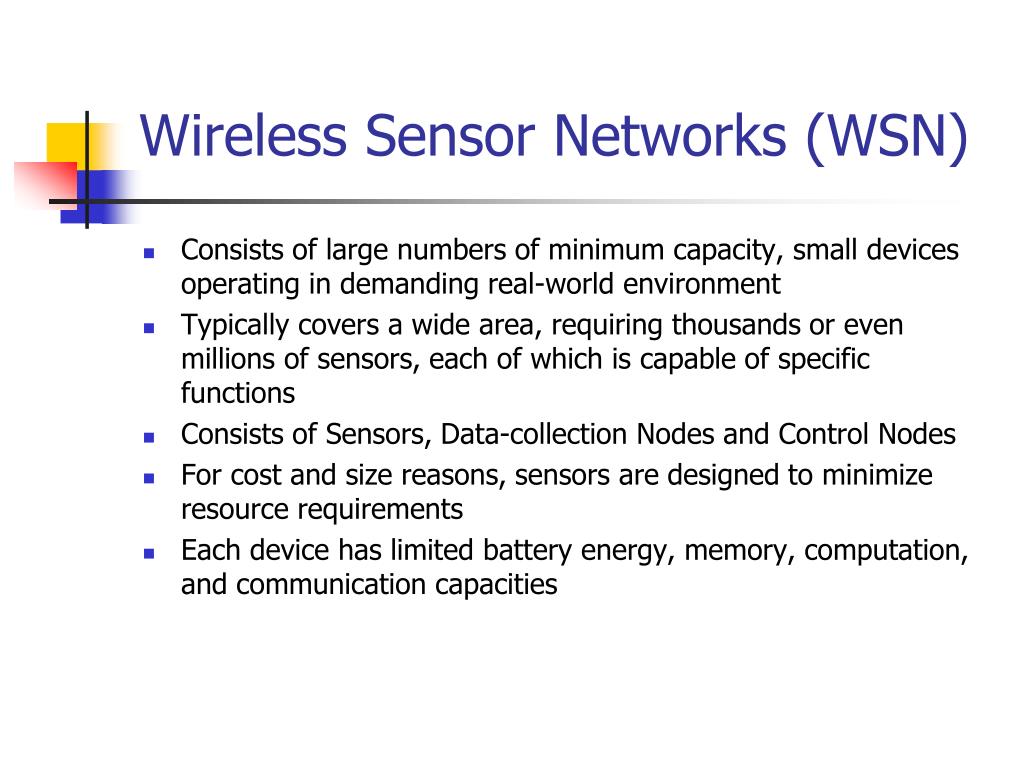 Wireless Sensor Networks (WSN)

- Consists of large numbers of minimum capacity, small devices operating in demanding real-world environment
- Typically covers a wide area, requiring thousands or even millions of sensors, each of which is capable of specific functions
- Consists of Sensors, Data-collection Nodes and Control Nodes
- For cost and size reasons, sensors are designed to minimize resource requirements
- Each device has limited battery energy, memory, computation, and communication capacities